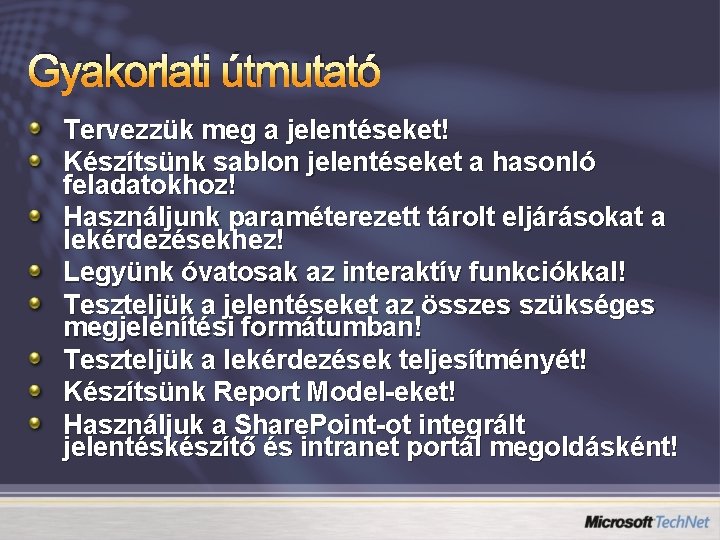 Gyakorlati útmutató

Tervezzük meg a jelentéseket!

Készítsünk sablon jelentéseket a hasonló feladatokhoz!

Használjunk paraméterezett tárolt eljárásokat a lekérdezésekhez!

Legyünk óvatosak az interaktív funkciókkal!

Teszteljük a jelentéseket az összes szükséges megjelenítési formátumban!

Teszteljük a lekérdezések teljesítményét!

Készítsünk Report Model-eket!

Használjuk a SharePoint-ot integrált jelentéskészítő és intranet portál megoldásként!

Microsoft TechNet